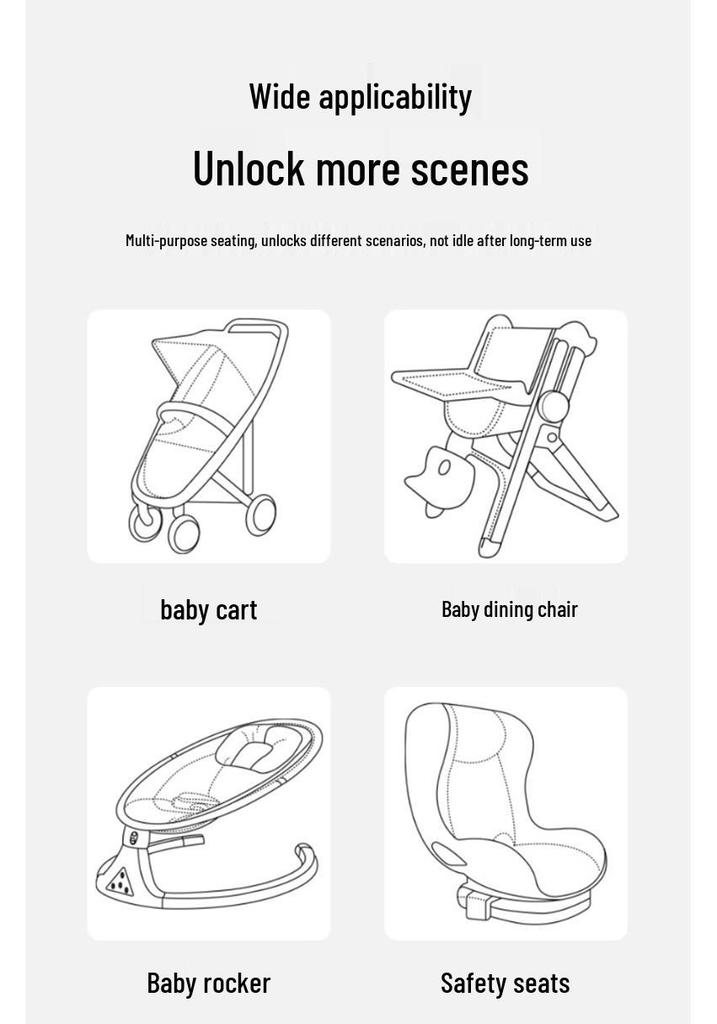 Wide applicability

Unlock more scenes

Multi-purpose seating, unlocks different scenarios, not idle after long-term use

baby cart

Baby dining chair

Baby rocker

Safety seats